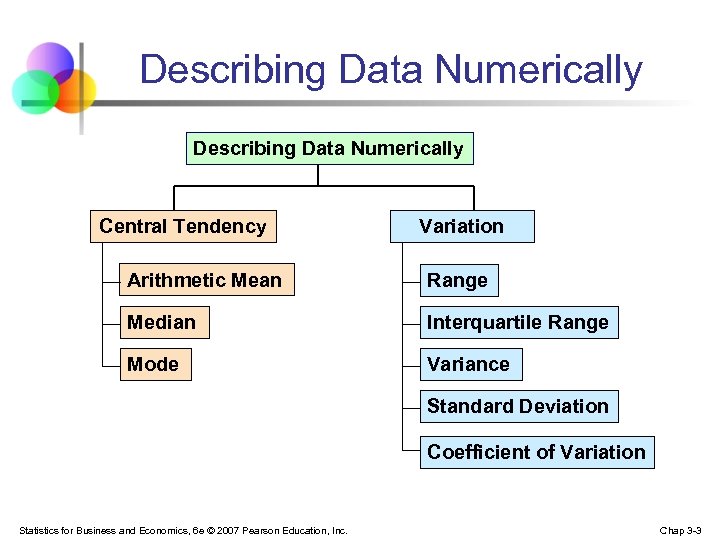 Describing Data Numerically

Describing Data Numerically

Central Tendency

Arithmetic Mean

Median

Mode

Variation

Range

Interquartile Range

Variance

Standard Deviation

Coefficient of Variation

Statistics for Business and Economics, 6e © 2007 Pearson Education, Inc.

Chap 3-3